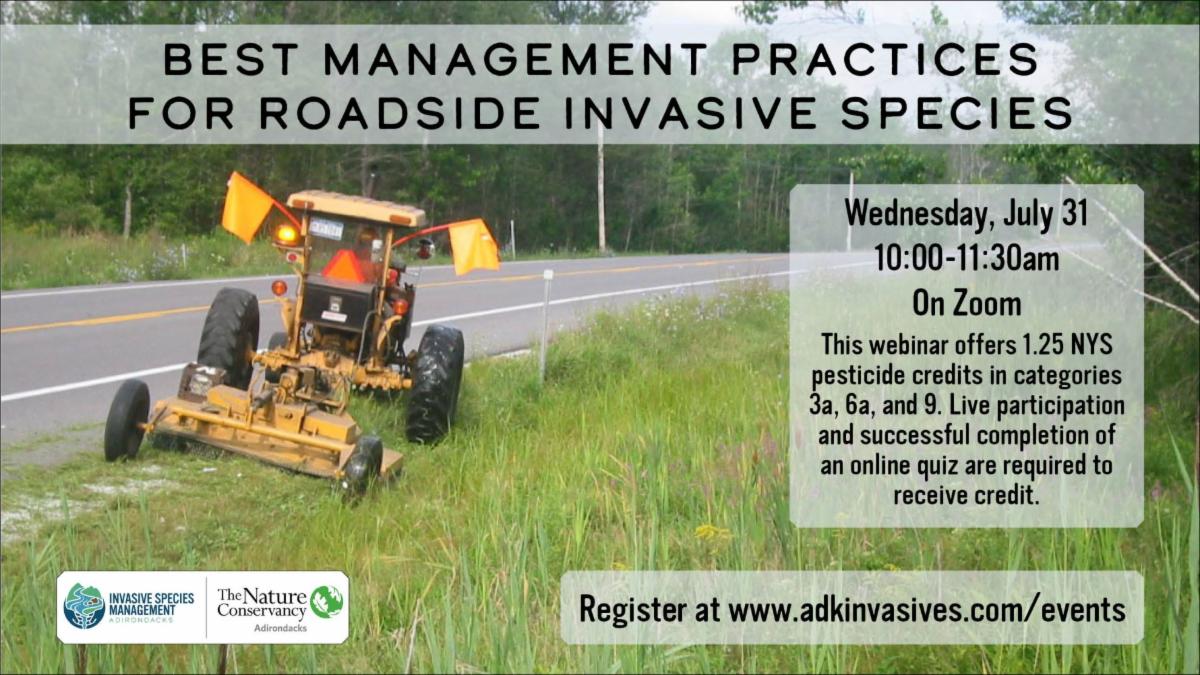 BEST MANAGEMENT PRACTICES FOR ROADSIDE INVASIVE SPECIES

Wednesday, July 31
10:00-11:30am
On Zoom

This webinar offers 1.25 NYS pesticide credits in categories 3a, 6a, and 9. Live participation and successful completion of an online quiz are required to receive credit.

INVASIVE SPECIES MANAGEMENT ADIRONDACKS

The Nature Conservancy Adirondacks

Register at www.adkinvasives.com/events